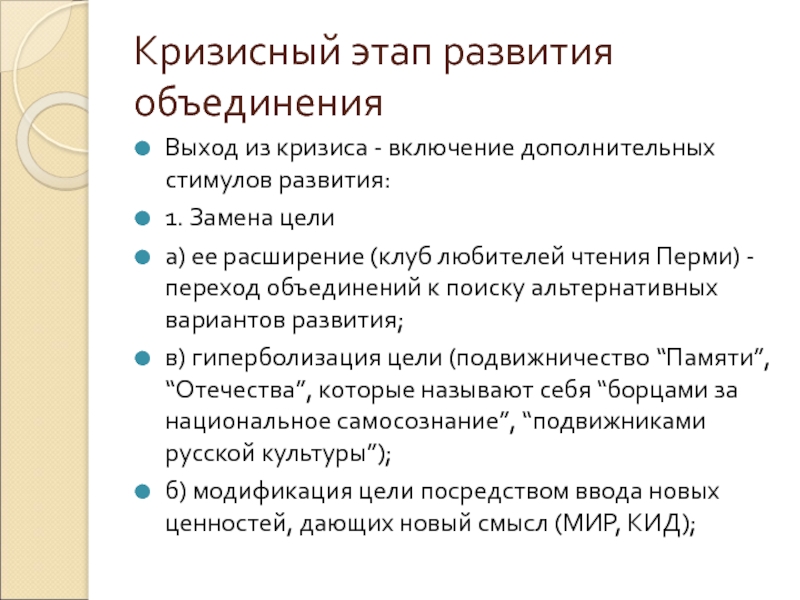 Кризисный этап развития объединения

Выход из кризиса - включение дополнительных стимулов развития:

1. Замена цели

а) ее расширение (клуб любителей чтения Перми) - переход объединений к поиску альтернативных вариантов развития;

в) гиперболизация цели (подвижничество “Памяти”, “Отечества”, которые называют себя “борцами за национальное самосознание”, “подвижниками русской культуры”);

б) модификация цели посредством ввода новых ценностей, дающих новый смысл (МИР, КИД);